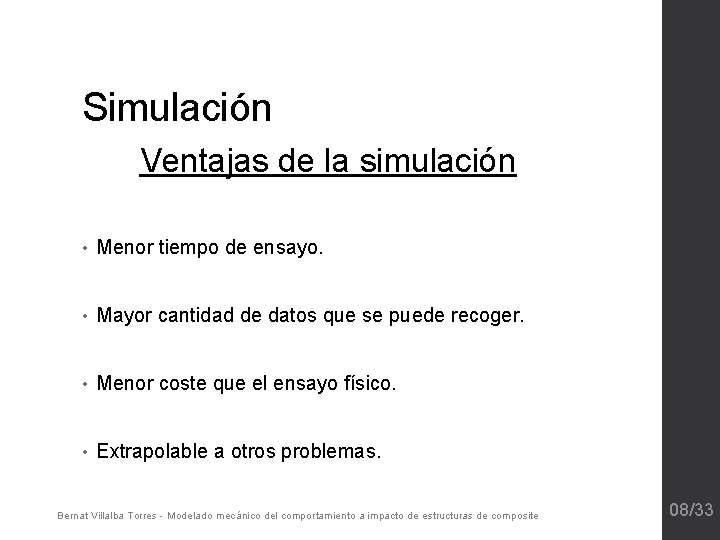 Simulación

Ventajas de la simulación

• Menor tiempo de ensayo.

• Mayor cantidad de datos que se puede recoger.

• Menor coste que el ensayo físico.

• Extrapolable a otros problemas.

Bernat Villalba Torres - Modelado mecánico del comportamiento a impacto de estructuras de composite

08/33